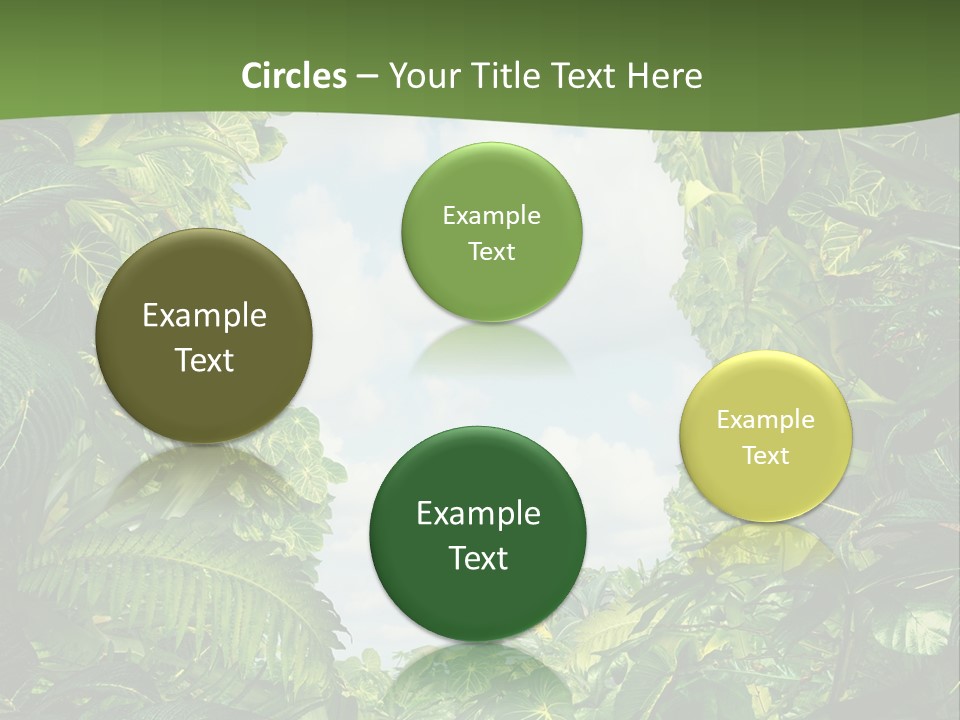 Circles – Your Title Text Here

Example Text

Example Text

Example Text

Example Text